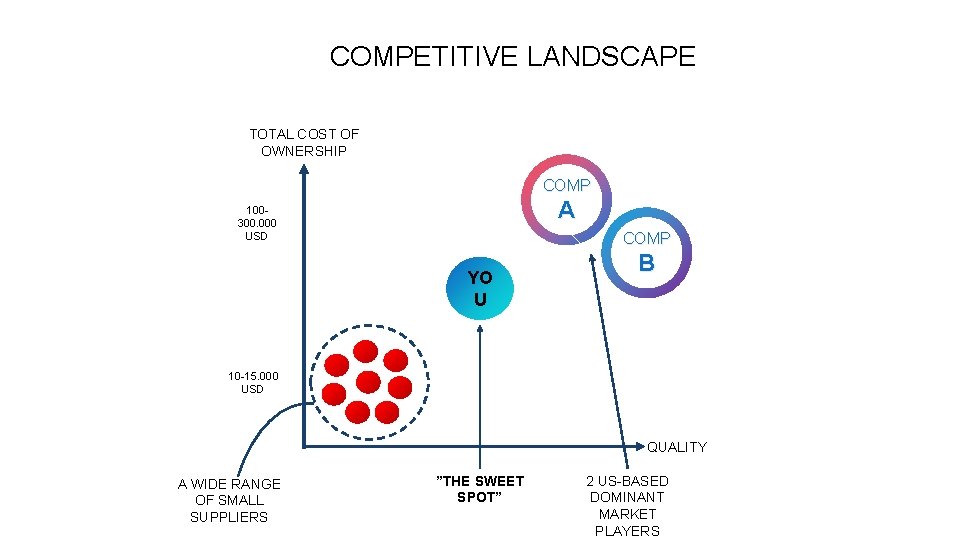 COMPETITIVE LANDSCAPE

TOTAL COST OF OWNERSHIP

100-300.000 USD

10-15.000 USD

COMP A

COMP B

YO U

QUALITY

A WIDE RANGE OF SMALL SUPPLIERS

"THE SWEET SPOT"

2 US-BASED DOMINANT MARKET PLAYERS